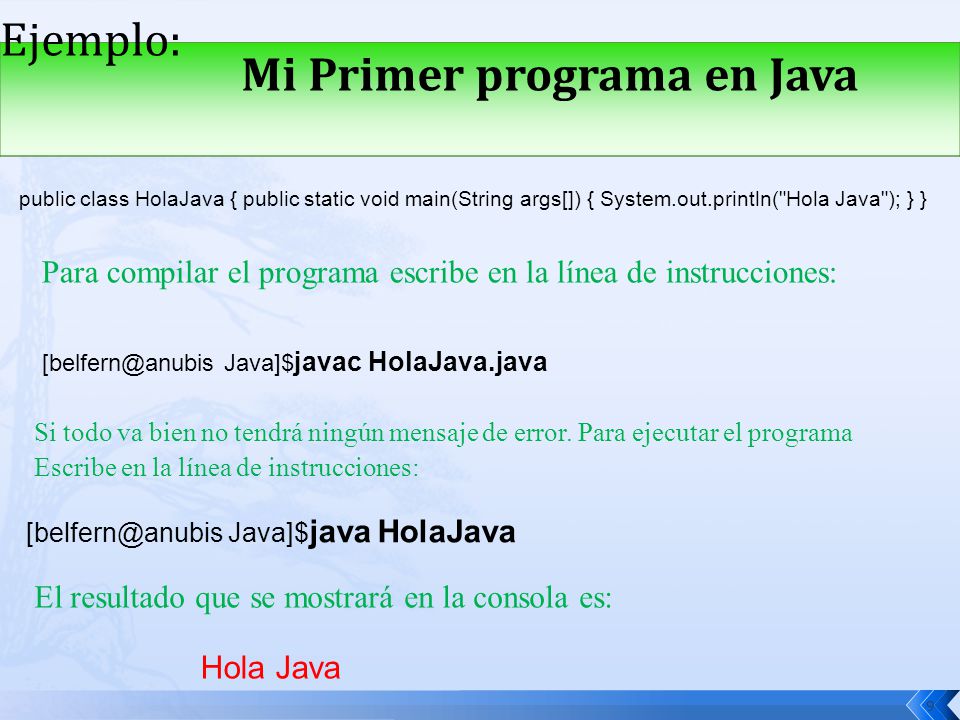 Ejemplo:

Mi Primer programa en Java

public class HolaJava { public static void main(String args[]) { System.out.println("Hola Java"); } }

Para compilar el programa escribe en la línea de instrucciones:

[belfern@anubis Java]$javac HolaJava.java

Si todo va bien no tendrá ningún mensaje de error. Para ejecutar el programa Escribe en la línea de instrucciones:

[belfern@anubis Java]$java HolaJava

El resultado que se mostrará en la consola es:

Hola Java